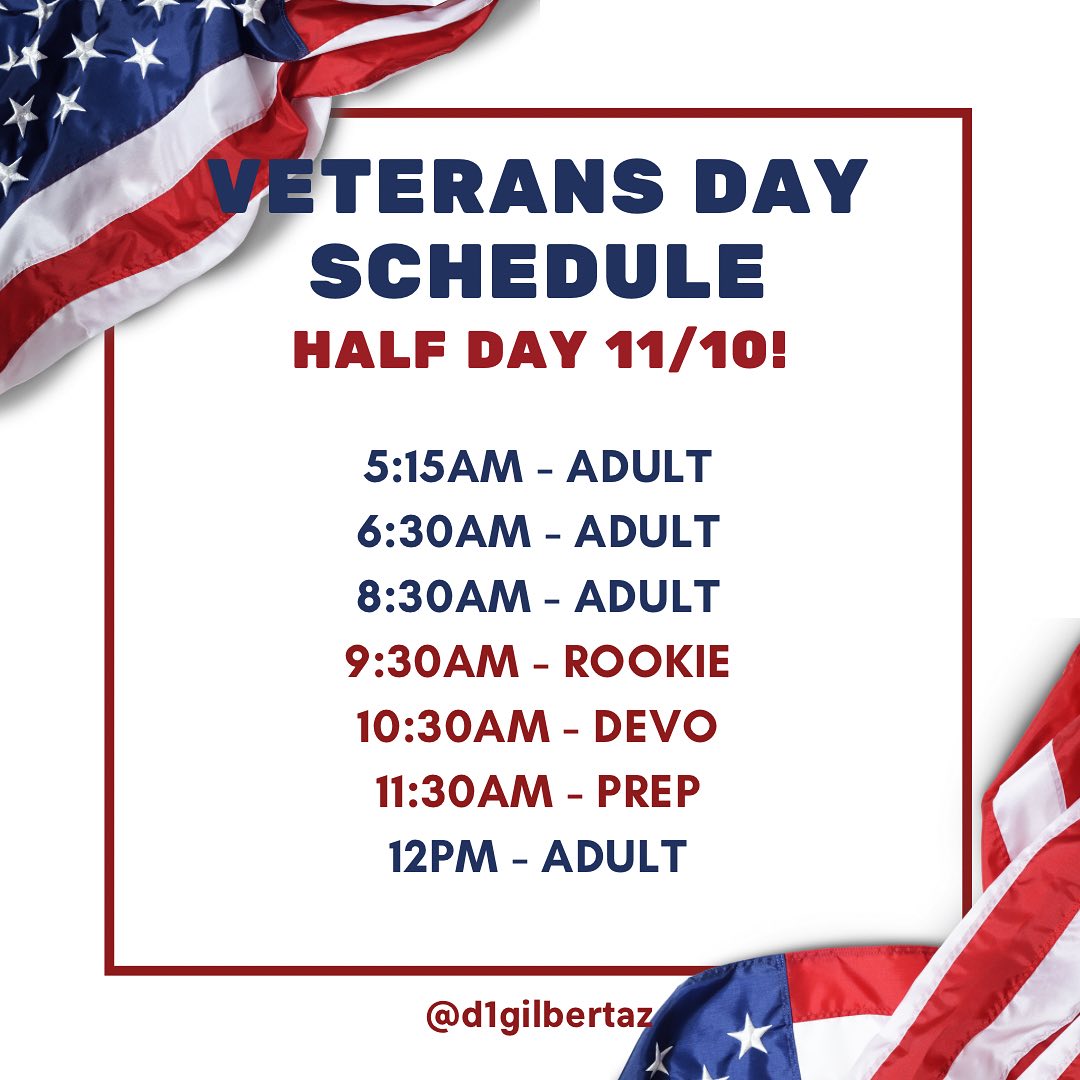 VETERANS DAY SCHEDULE
HALF DAY 11/10!

5:15AM - ADULT
6:30AM - ADULT
8:30AM - ADULT
9:30AM - ROOKIE
10:30AM - DEVO
11:30AM - PREP
12PM - ADULT

@d1gilbertaz